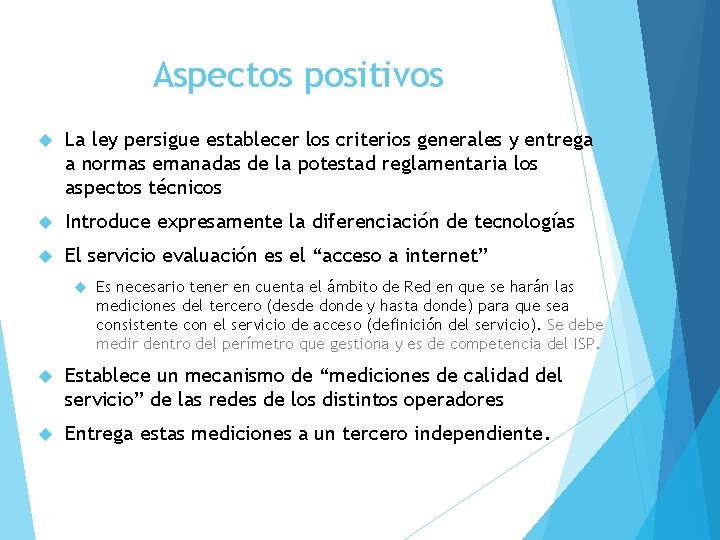 Aspectos positivos

La ley persigue establecer los criterios generales y entrega a normas emanadas de la potestad reglamentaria los aspectos técnicos

Introduce expresamente la diferenciación de tecnologías

El servicio evaluación es el “acceso a internet”

Es necesario tener en cuenta el ámbito de Red en que se harán las mediciones del tercero (desde donde y hasta donde) para que sea consistente con el servicio de acceso (definición del servicio). Se debe medir dentro del perímetro que gestiona y es de competencia del ISP.

Establece un mecanismo de “mediciones de calidad del servicio” de las redes de los distintos operadores

Entrega estas mediciones a un tercero independiente.